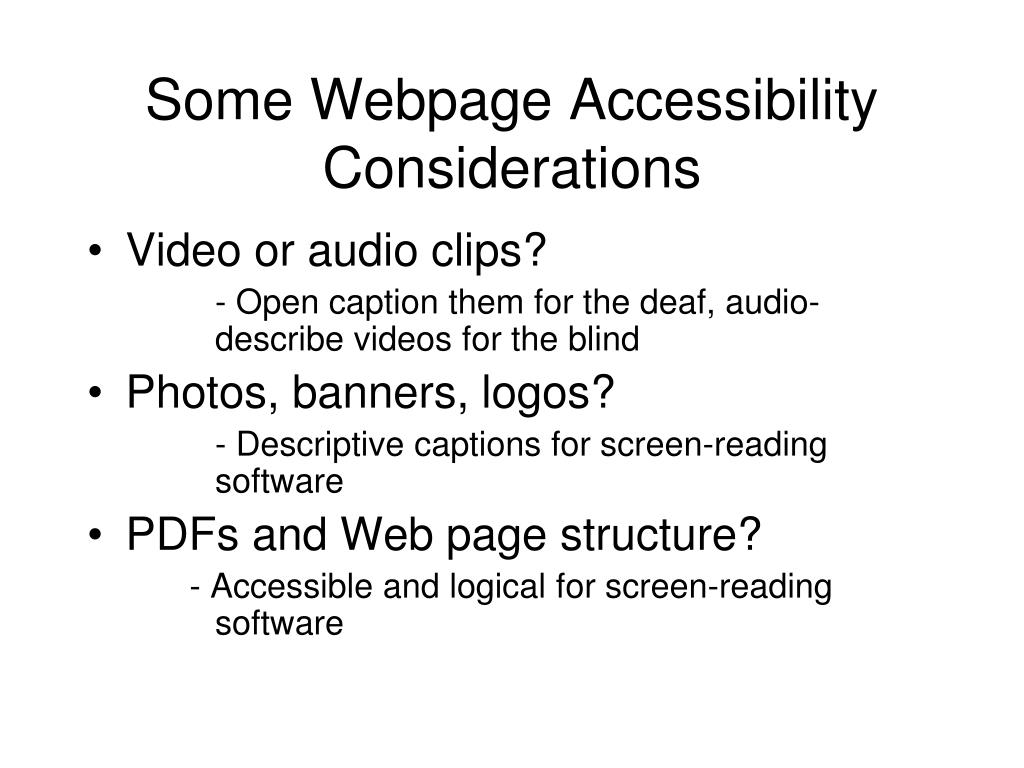 Some Webpage Accessibility Considerations

• Video or audio clips?

- Open caption them for the deaf, audio-describe videos for the blind

• Photos, banners, logos?

- Descriptive captions for screen-reading software

• PDFs and Web page structure?

- Accessible and logical for screen-reading software